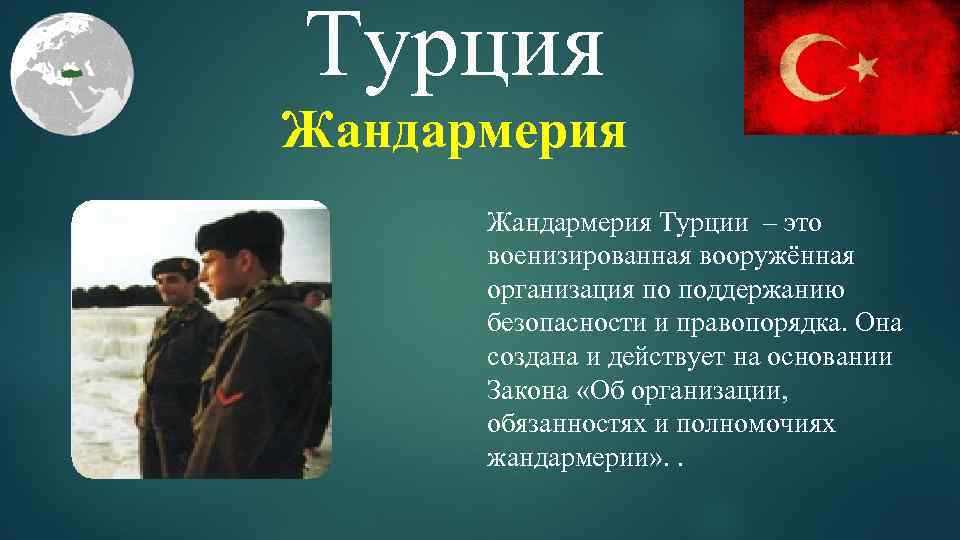 Турция

Жандармерия

Жандармерия Турции – это военизированная вооружённая организация по поддержанию безопасности и правопорядка. Она создана и действует на основании Закона «Об организации, обязанностях и полномочиях жандармерии». .